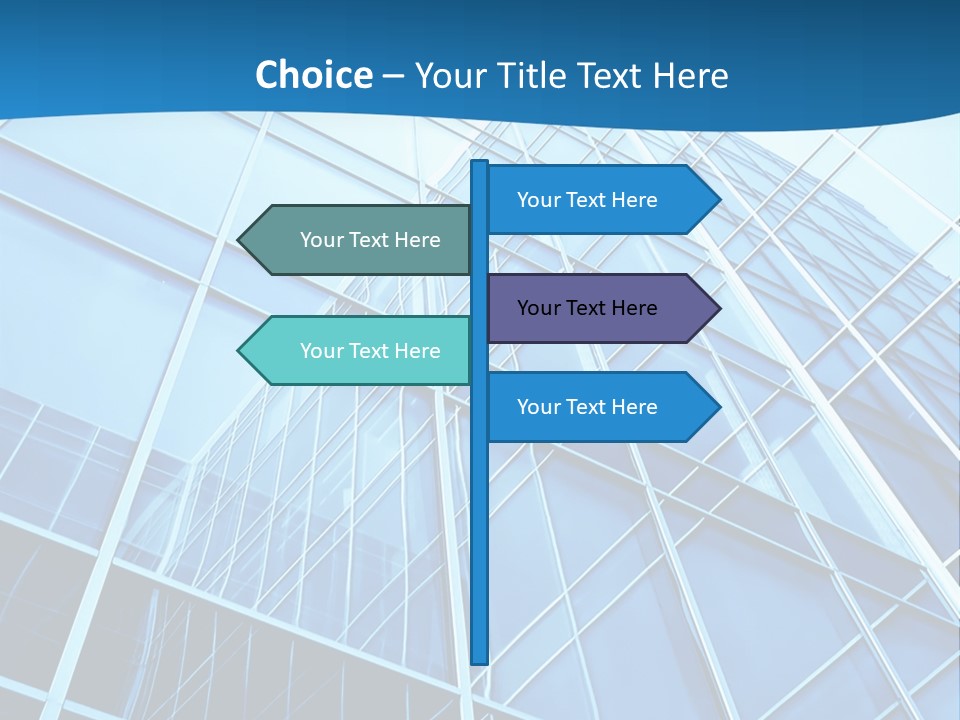 Choice – Your Title Text Here

Your Text Here

Your Text Here

Your Text Here

Your Text Here

Your Text Here